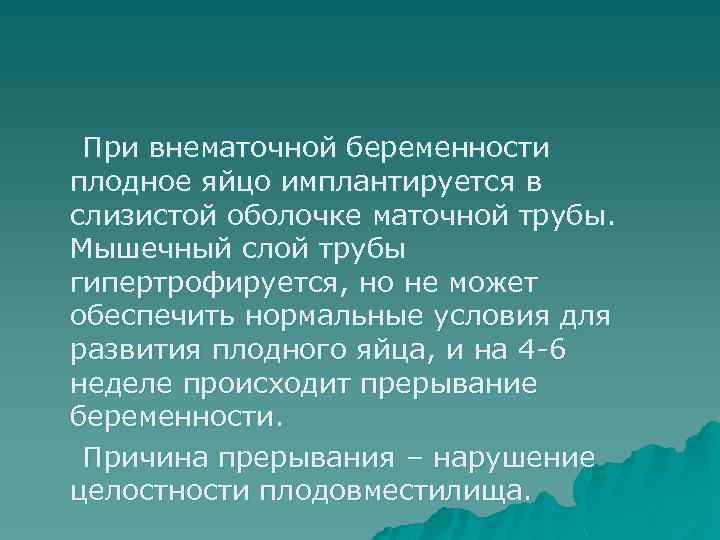 При внематочной беременности плодное яйцо имплантируется в слизистой оболочке маточной трубы. Мышечный слой трубы гипертрофируется, но не может обеспечить нормальные условия для развития плодного яйца, и на 4-6 неделе происходит прерывание беременности.

Причина прерывания – нарушение целостности плодовместилища.